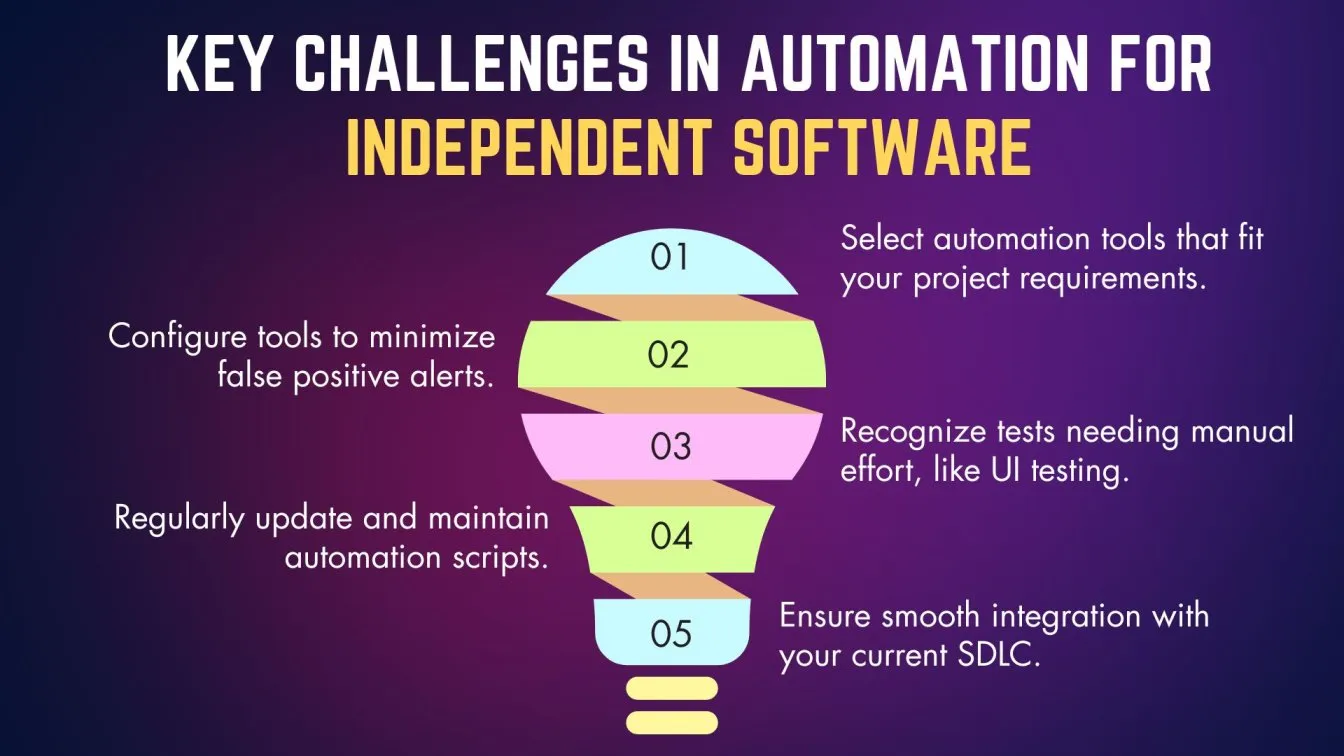 KEY CHALLENGES IN AUTOMATION FOR INDEPENDENT SOFTWARE

01
Select automation tools that fit your project requirements.

02
Configure tools to minimize false positive alerts.

03
Recognize tests needing manual effort, like UI testing.

04
Regularly update and maintain automation scripts.

05
Ensure smooth integration with your current SDLC.